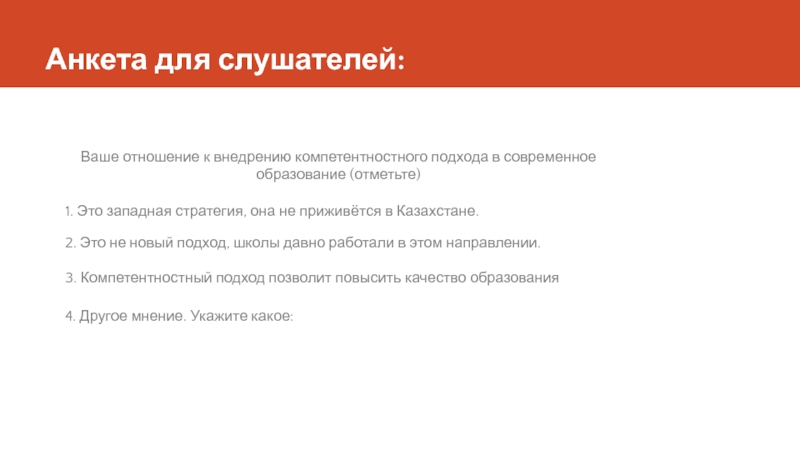 Анкета для слушателей:

Ваше отношение к внедрению компетентностного подхода в современное образование (отметьте)

1. Это западная стратегия, она не приживётся в Казахстане.

2. Это не новый подход, школы давно работали в этом направлении.

3. Компетентностный подход позволит повысить качество образования

4. Другое мнение. Укажите какое: